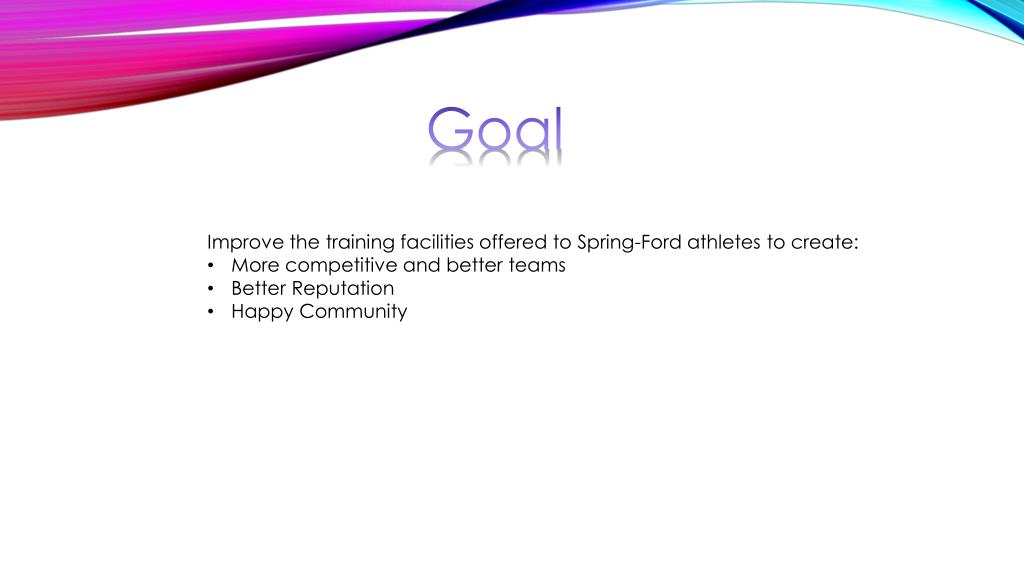 Goal

Improve the training facilities offered to Spring-Ford athletes to create:
• More competitive and better teams
• Better Reputation
• Happy Community